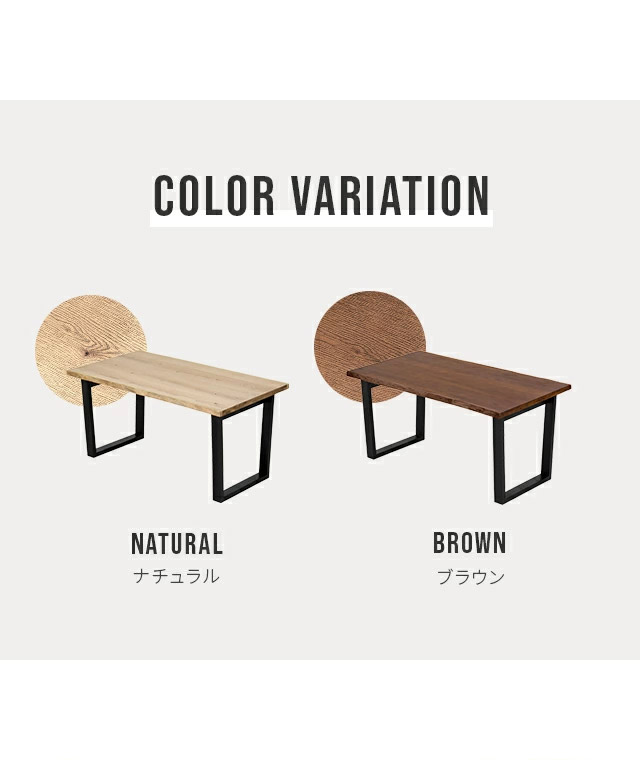 COLOR VARIATION

NATURAL
ナチュラル

BROWN
ブラウン